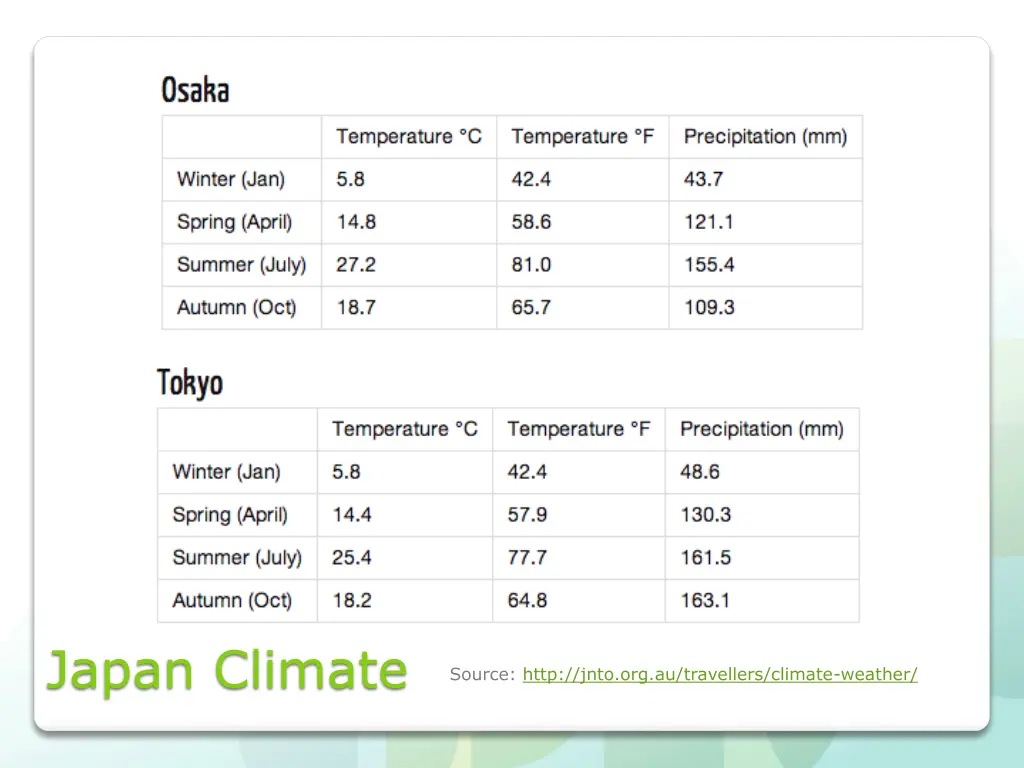 Osaka

| | Temperature °C | Temperature °F | Precipitation (mm) |
|---|---|---|---|
| Winter (Jan) | 5.8 | 42.4 | 43.7 |
| Spring (April) | 14.8 | 58.6 | 121.1 |
| Summer (July) | 27.2 | 81.0 | 155.4 |
| Autumn (Oct) | 18.7 | 65.7 | 109.3 |

Tokyo

| | Temperature °C | Temperature °F | Precipitation (mm) |
|---|---|---|---|
| Winter (Jan) | 5.8 | 42.4 | 48.6 |
| Spring (April) | 14.4 | 57.9 | 130.3 |
| Summer (July) | 25.4 | 77.7 | 161.5 |
| Autumn (Oct) | 18.2 | 64.8 | 163.1 |

Japan Climate

Source: http://jnto.org.au/travellers/climate-weather/